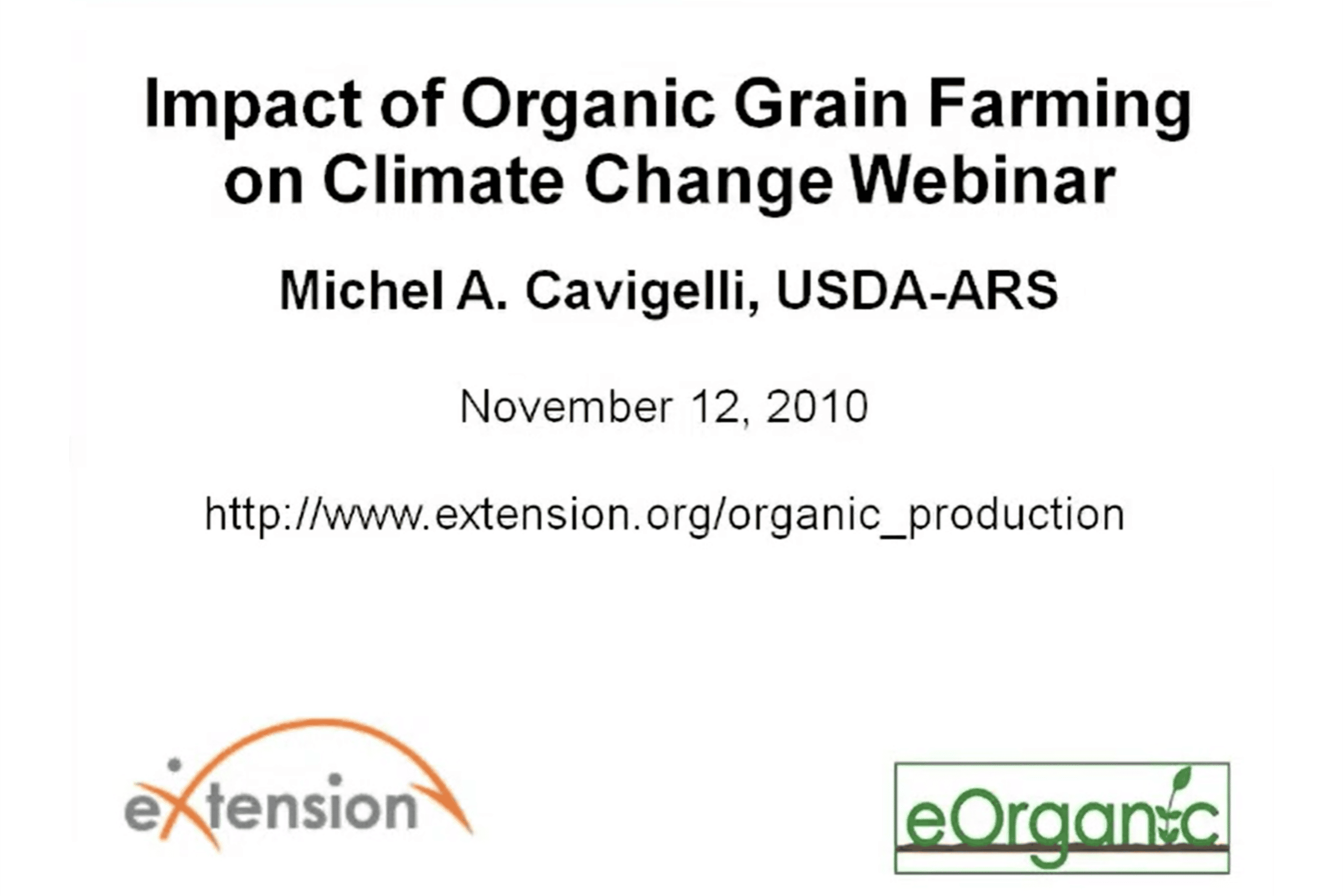 Impact of Organic Grain Farming on Climate Change Webinar

Michel A. Cavigelli, USDA-ARS

November 12, 2010

http://www.extension.org/organic_production

eXtension

eOrganic